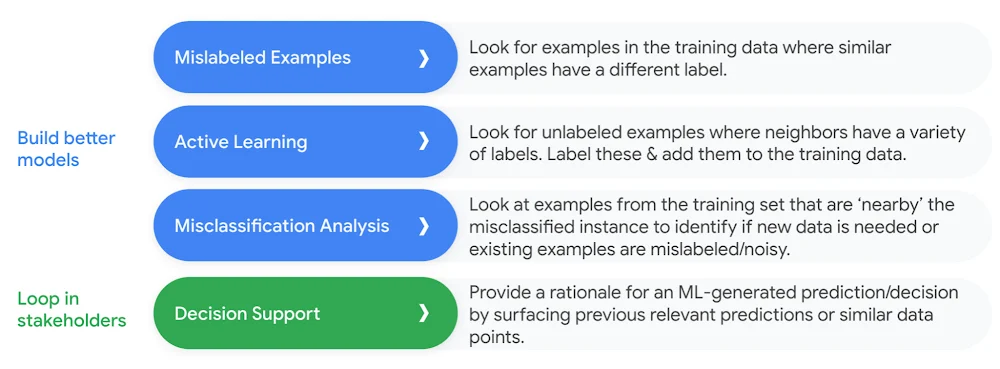 Build better models

Mislabeled Examples ❯

Look for examples in the training data where similar examples have a different label.

Active Learning ❯

Look for unlabeled examples where neighbors have a variety of labels. Label these & add them to the training data.

Misclassification Analysis ❯

Look at examples from the training set that are 'nearby' the misclassified instance to identify if new data is needed or existing examples are mislabeled/noisy.

Loop in stakeholders

Decision Support ❯

Provide a rationale for an ML-generated prediction/decision by surfacing previous relevant predictions or similar data points.